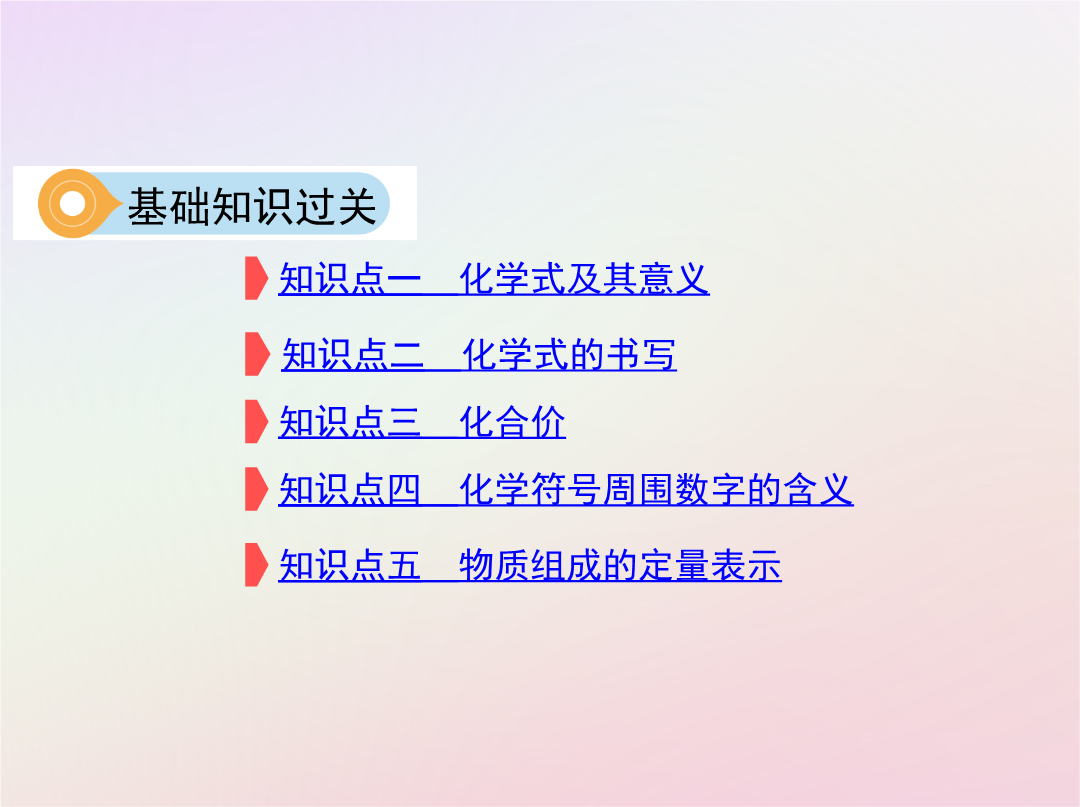 基础知识过关

知识点一　化学式及其意义

知识点二　化学式的书写

知识点三　化合价

知识点四　化学符号周围数字的含义

知识点五　物质组成的定量表示